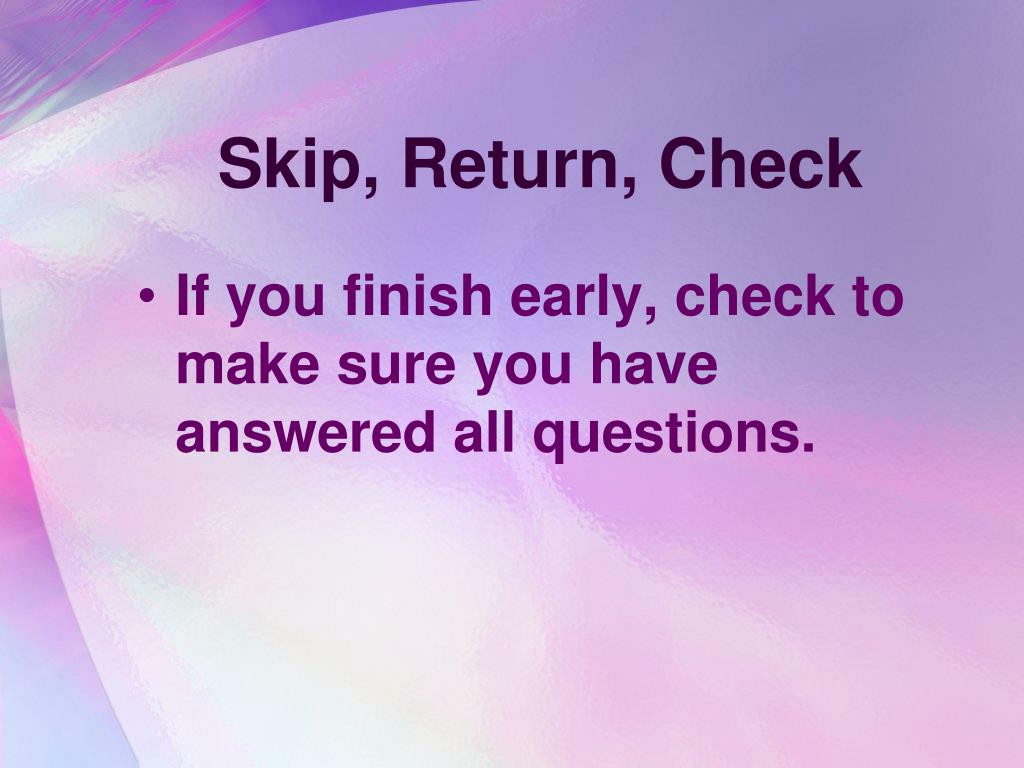 Skip, Return, Check

• If you finish early, check to make sure you have answered all questions.